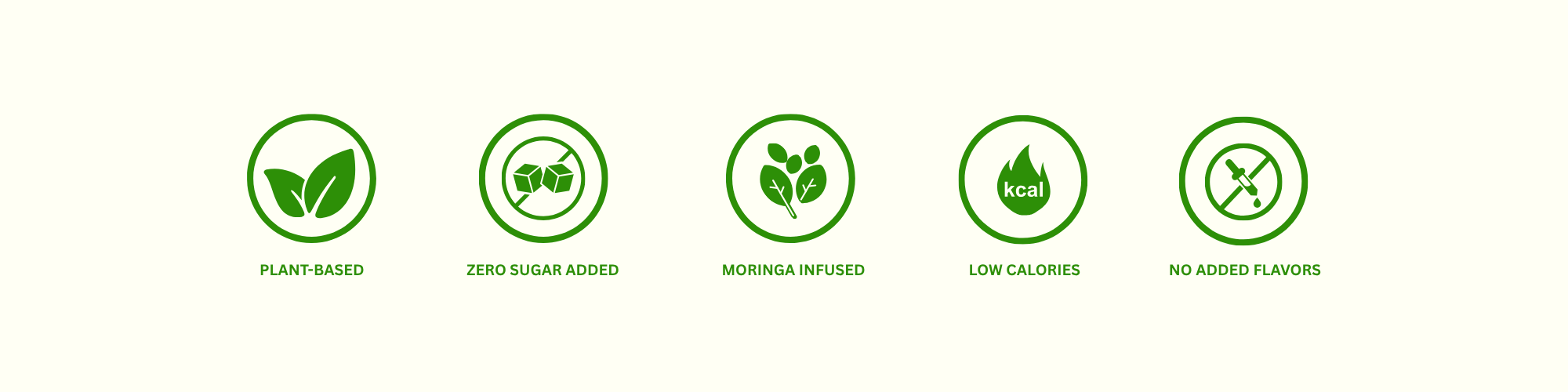 PLANT-BASED

ZERO SUGAR ADDED

MORINGA INFUSED

kcal

LOW CALORIES

NO ADDED FLAVORS